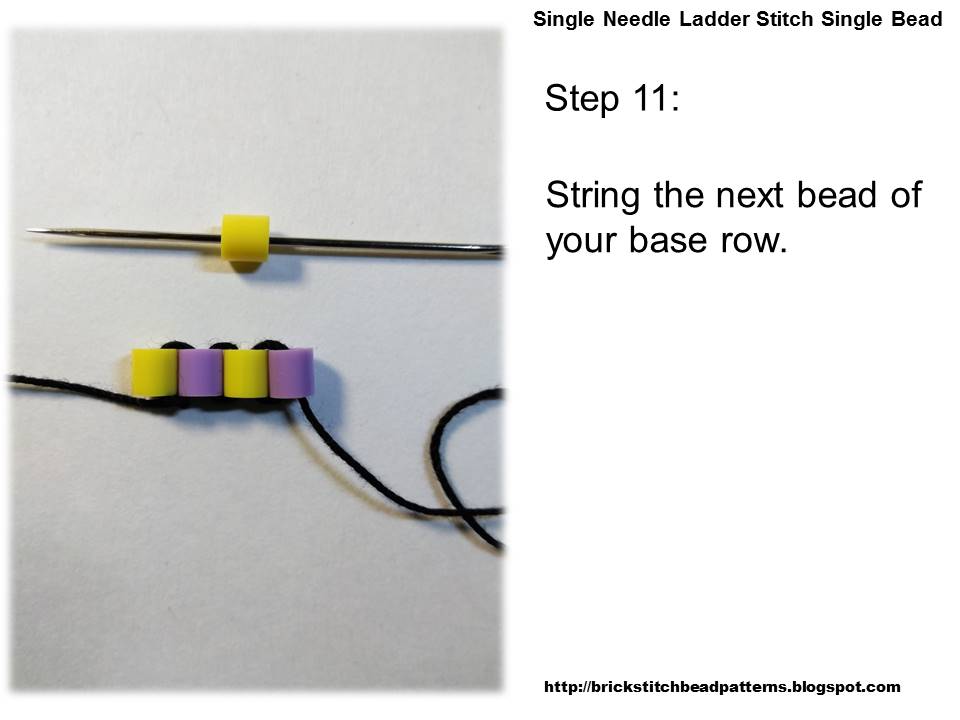 Single Needle Ladder Stitch Single Bead

Step 11:

String the next bead of your base row.

http://brickstitchbeadpatterns.blogspot.com